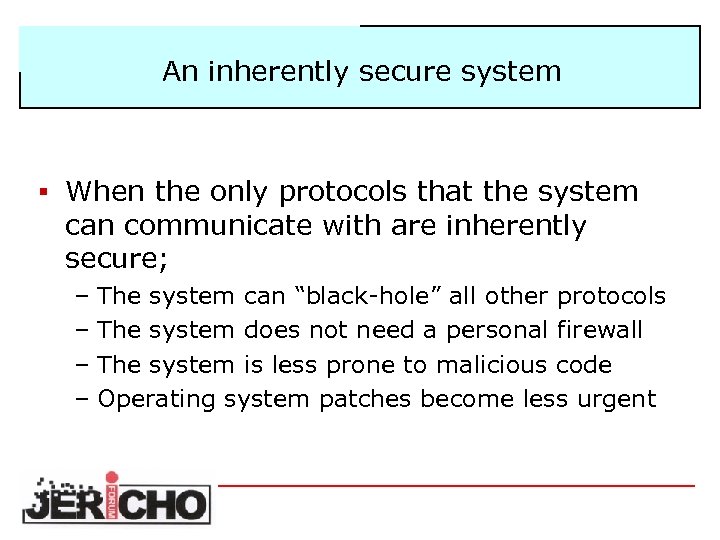 An inherently secure system

▪ When the only protocols that the system can communicate with are inherently secure;

– The system can “black-hole” all other protocols
– The system does not need a personal firewall
– The system is less prone to malicious code
– Operating system patches become less urgent

JERICHO FORUM